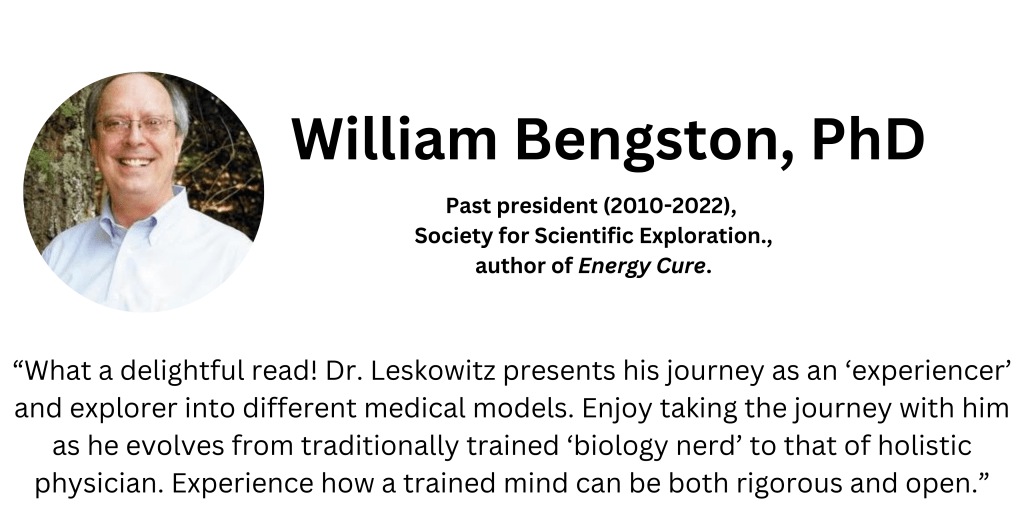 William Bengston, PhD

Past president (2010-2022), Society for Scientific Exploration., author of Energy Cure.

“What a delightful read! Dr. Leskowitz presents his journey as an ‘experiencer’ and explorer into different medical models. Enjoy taking the journey with him as he evolves from traditionally trained ‘biology nerd’ to that of holistic physician. Experience how a trained mind can be both rigorous and open.”